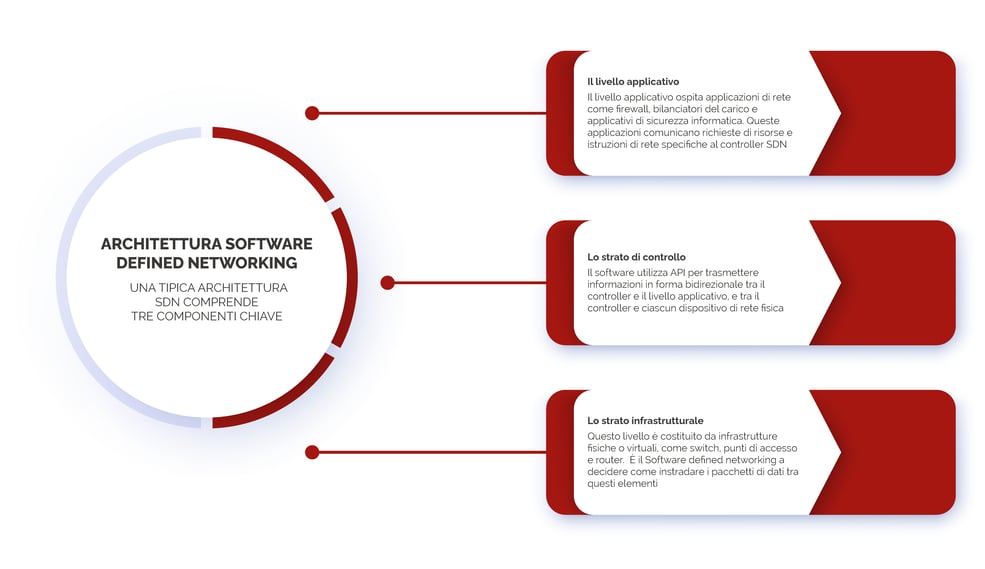 ARCHITETTURA SOFTWARE DEFINED NETWORKING

UNA TIPICA ARCHITETTURA SDN COMPRENDE TRE COMPONENTI CHIAVE

Il livello applicativo

Il livello applicativo ospita applicazioni di rete come firewall, bilanciatori del carico e applicativi di sicurezza informatica. Queste applicazioni comunicano richieste di risorse e istruzioni di rete specifiche al controller SDN

Lo strato di controllo

Il software utilizza API per trasmettere informazioni in forma bidirezionale tra il controller e il livello applicativo, e tra il controller e ciascun dispositivo di rete fisica

Lo strato infrastrutturale

Questo livello è costituito da infrastrutture fisiche o virtuali, come switch, punti di accesso e router. È il Software defined networking a decidere come instradare i pacchetti di dati tra questi elementi